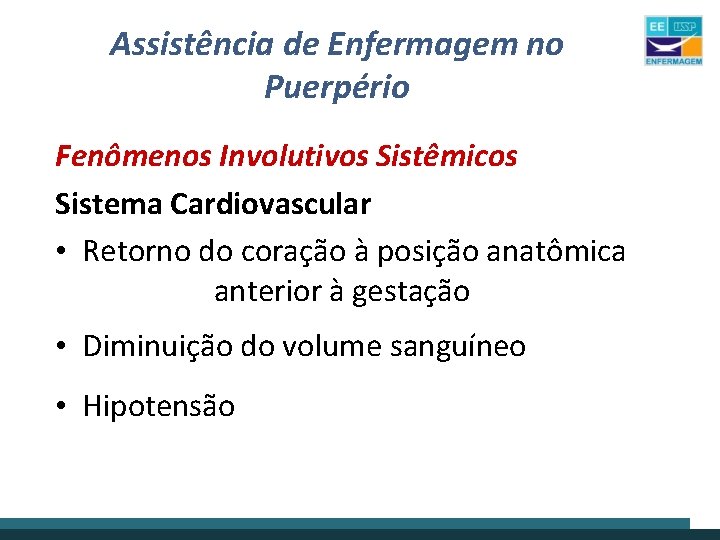 Assistência de Enfermagem no Puerpério

EE USP ENFERMAGEM

Fenômenos Involutivos Sistêmicos

Sistema Cardiovascular

• Retorno do coração à posição anatômica anterior à gestação

• Diminuição do volume sanguíneo

• Hipotensão